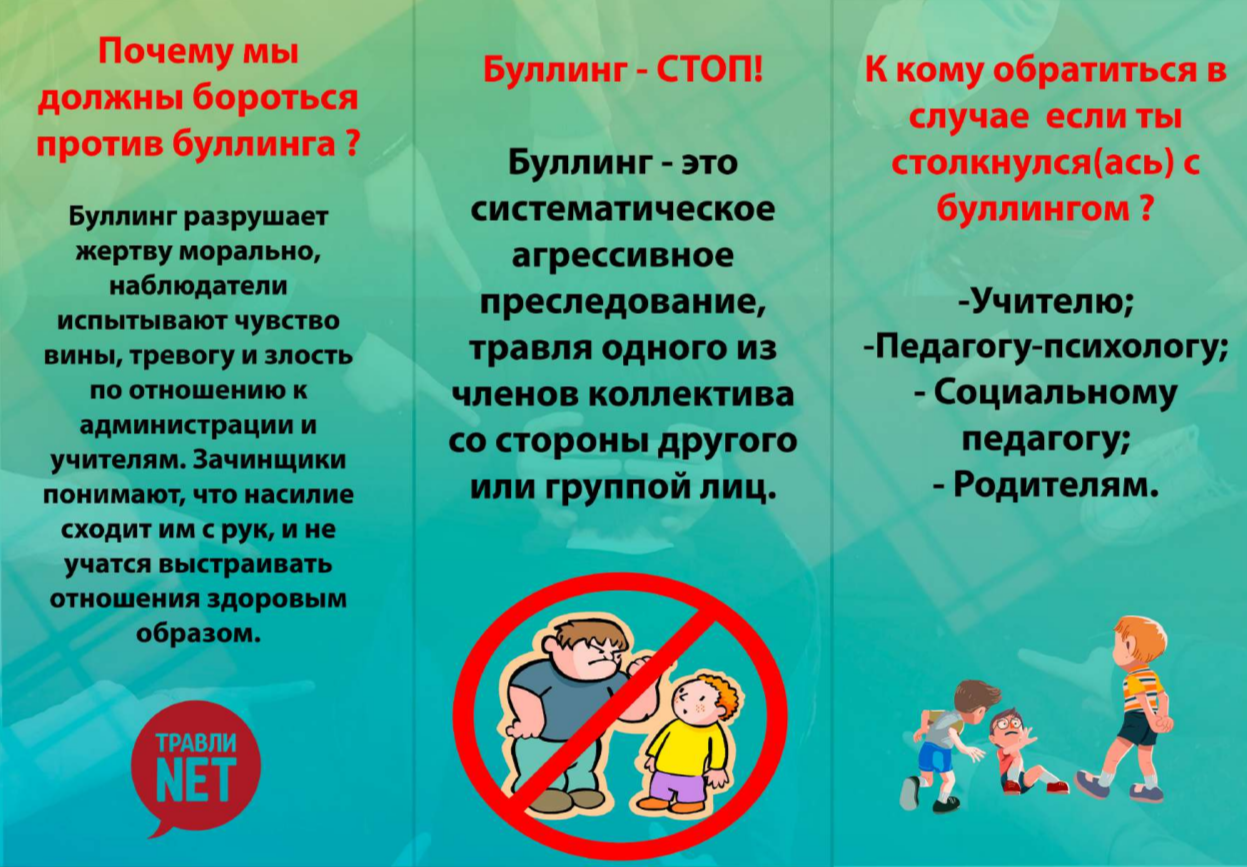 Почему мы должны бороться против буллинга ?

Буллинг разрушает жертву морально, наблюдатели испытывают чувство вины, тревогу и злость по отношению к администрации и учителям. Зачинщики понимают, что насилие сходит им с рук, и не учатся выстраивать отношения здоровым образом.

ТРАВЛИ NET

Буллинг - СТОП!

Буллинг - это систематическое агрессивное преследование, травля одного из членов коллектива со стороны другого или группой лиц.

К кому обратиться в случае если ты столкнулся(ась) с буллингом ?

-Учителю;
-Педагогу-психологу;
- Социальному педагогу;
- Родителям.